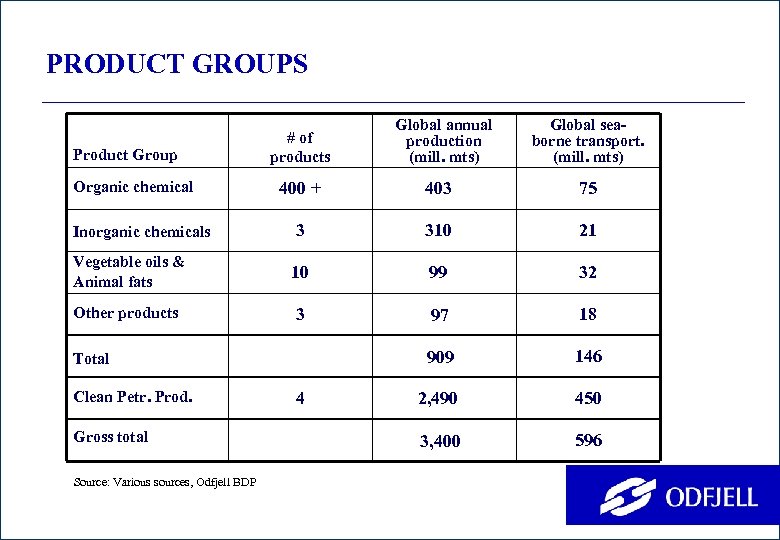 PRODUCT GROUPS

| Product Group | # of products | Global annual production (mill. mts) | Global sea-borne transport. (mill. mts) |
|---|---|---|---|
| Organic chemical | 400 + | 403 | 75 |
| Inorganic chemicals | 3 | 310 | 21 |
| Vegetable oils & Animal fats | 10 | 99 | 32 |
| Other products | 3 | 97 | 18 |
| Total | | 909 | 146 |
| Clean Petr. Prod. | 4 | 2,490 | 450 |
| Gross total | | 3,400 | 596 |

Source: Various sources, Odfjell BDP

ODFJELL